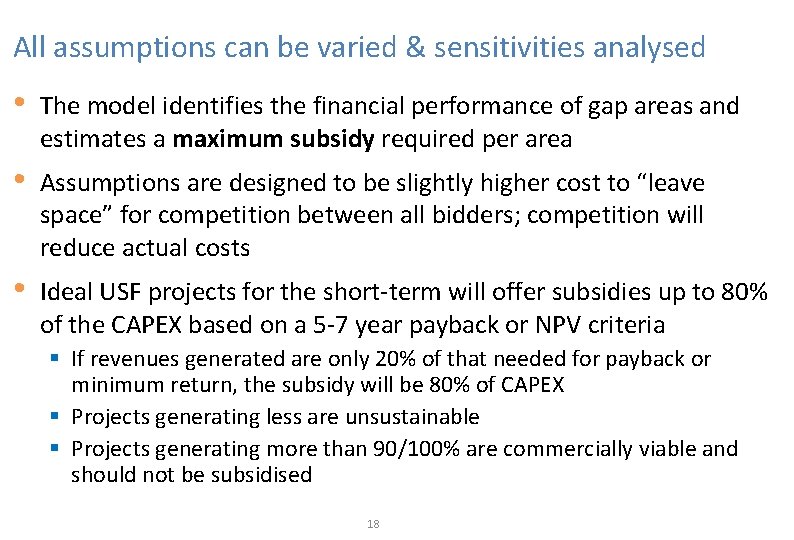 All assumptions can be varied & sensitivities analysed

• The model identifies the financial performance of gap areas and estimates a **maximum subsidy** required per area

• Assumptions are designed to be slightly higher cost to “leave space” for competition between all bidders; competition will reduce actual costs

• Ideal USF projects for the short-term will offer subsidies up to 80% of the CAPEX based on a 5-7 year payback or NPV criteria
  ▪ If revenues generated are only 20% of that needed for payback or minimum return, the subsidy will be 80% of CAPEX
  ▪ Projects generating less are unsustainable
  ▪ Projects generating more than 90/100% are commercially viable and should not be subsidised

18